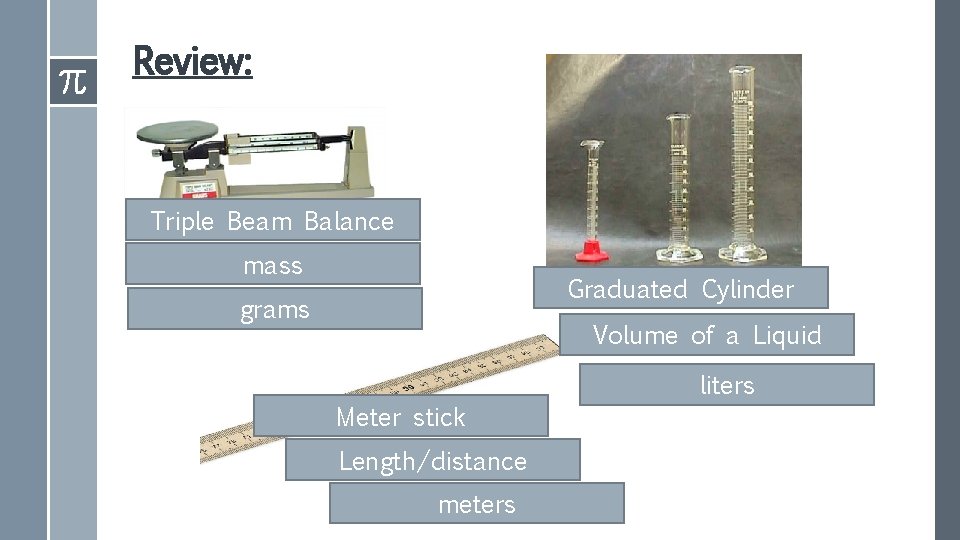 $\pi$

Review:

Triple Beam Balance

mass

grams

Graduated Cylinder

Volume of a Liquid

liters

Meter stick

Length/distance

meters